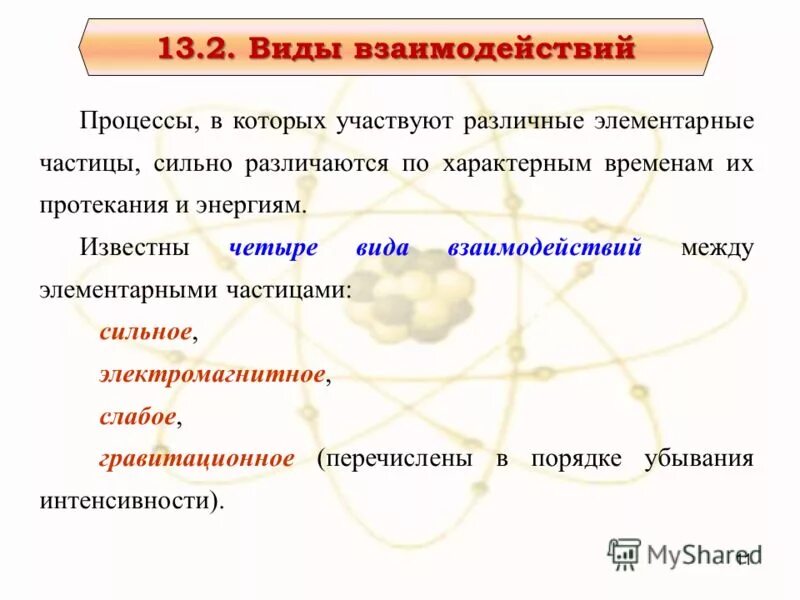 13.2. Виды взаимодействий

Процессы, в которых участвуют различные элементарные частицы, сильно различаются по характерным временам их протекания и энергиям.

Известны четыре вида взаимодействий между элементарными частицами:

сильное,

электромагнитное,

слабое,

гравитационное (перечислены в порядке убывания интенсивности).

MyShared

11